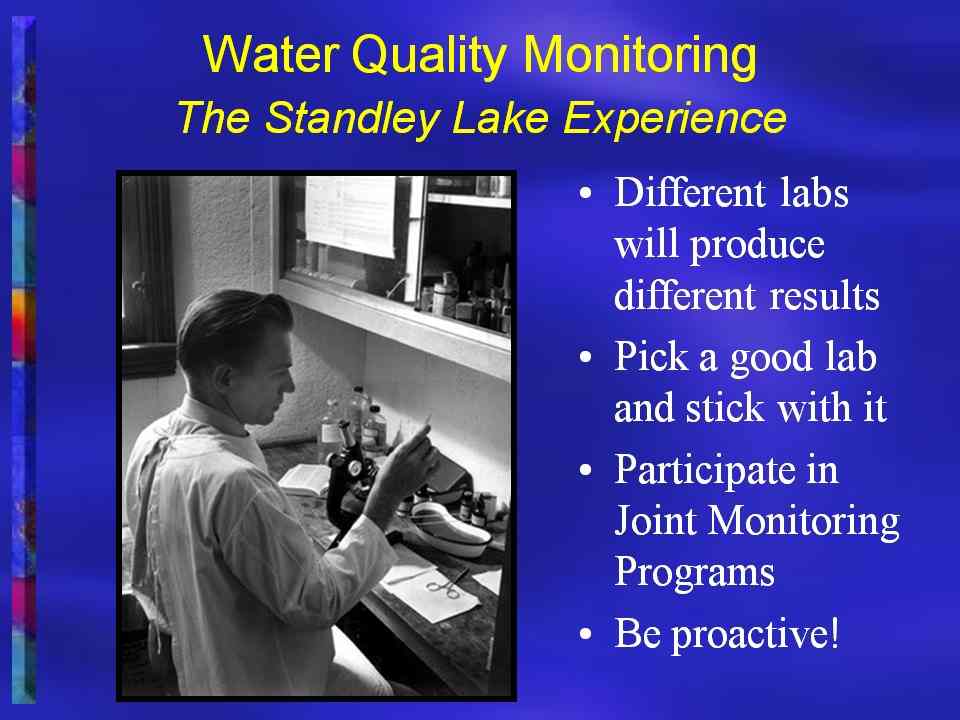 Water Quality Monitoring
The Standley Lake Experience

• Different labs will produce different results
• Pick a good lab and stick with it
• Participate in Joint Monitoring Programs
• Be proactive!